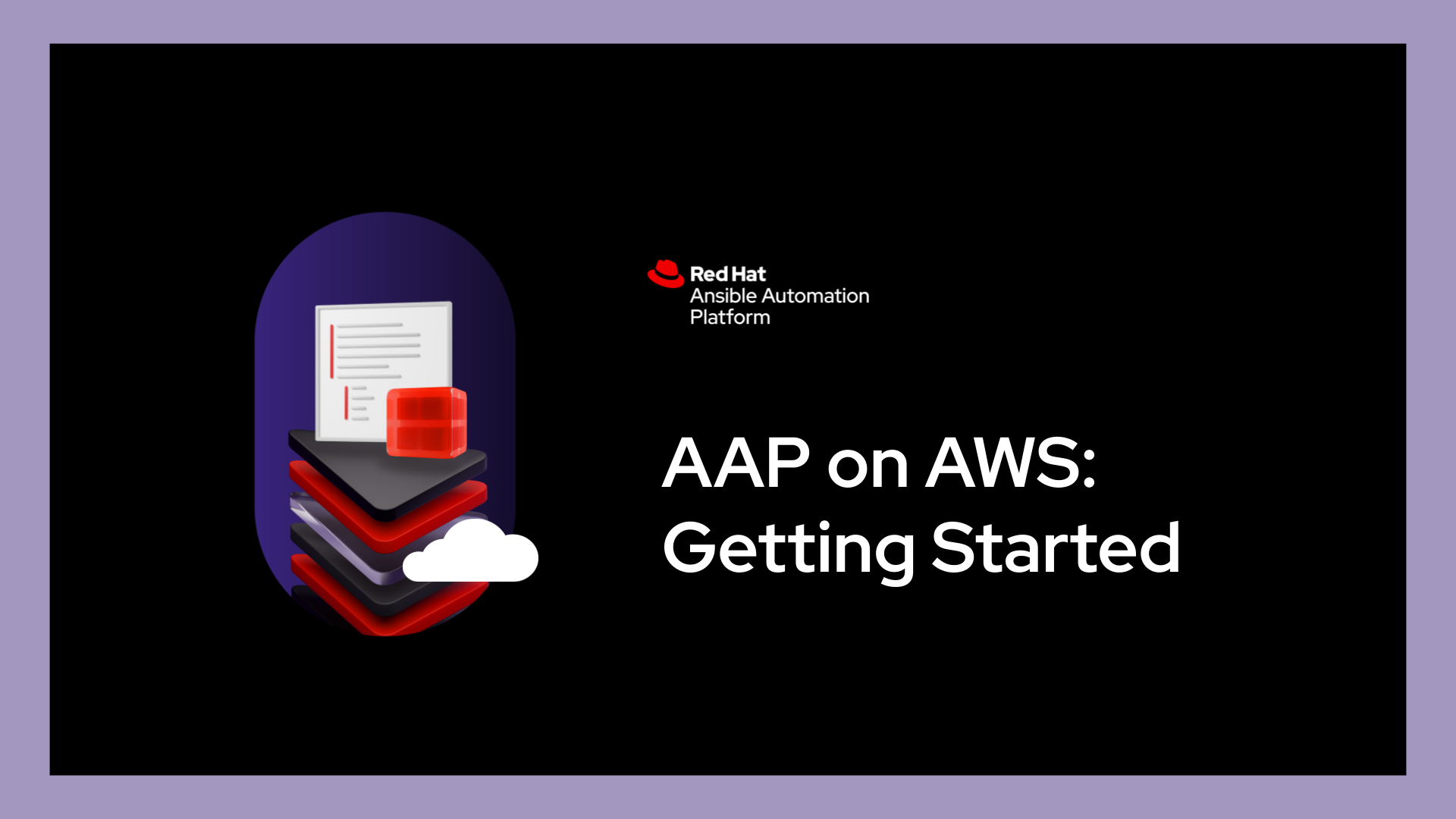 Red Hat
Ansible Automation
Platform

AAP on AWS:
Getting Started